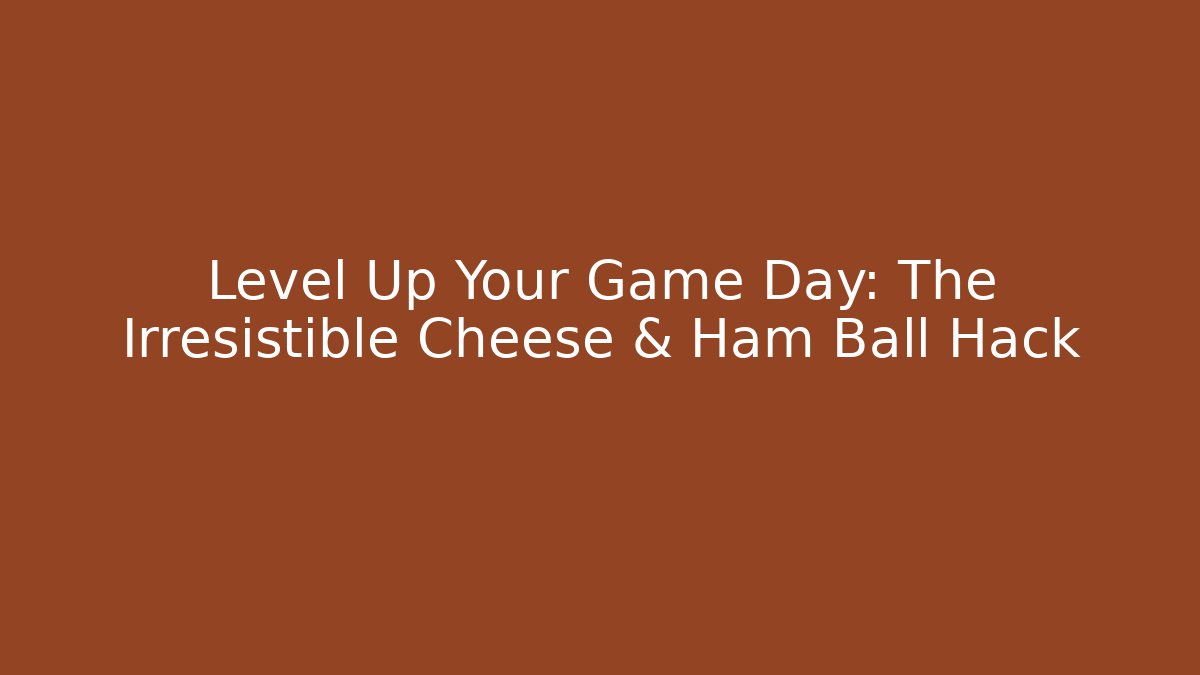 Level Up Your Game Day: The Irresistible Cheese & Ham Ball Hack